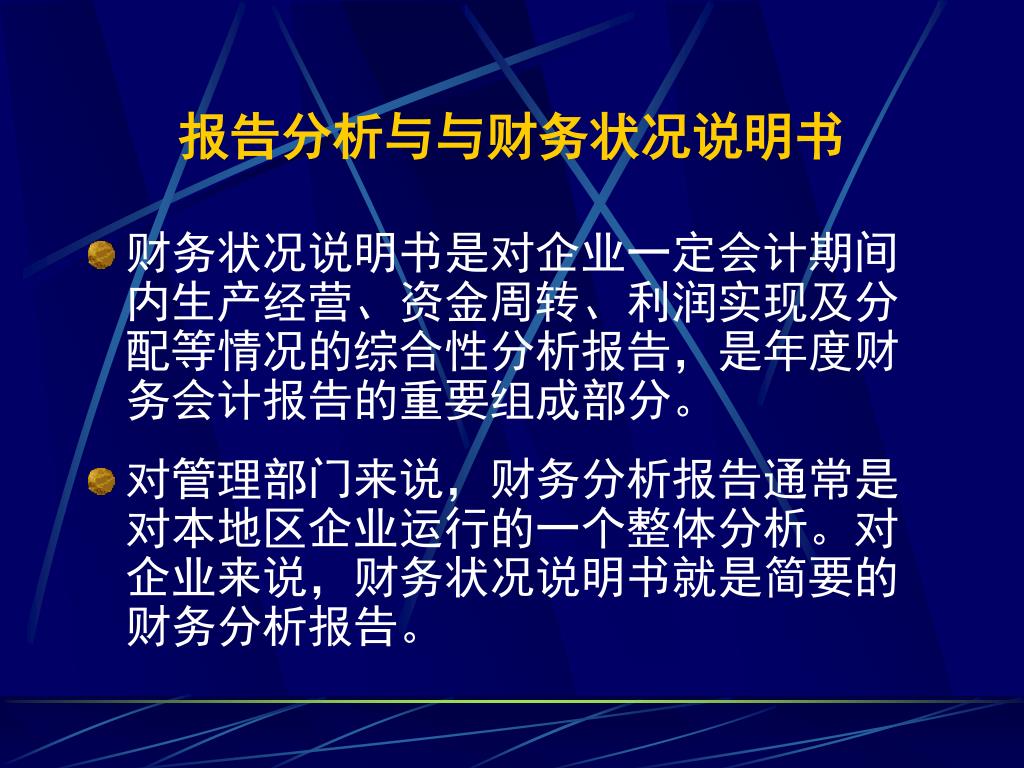 报告分析与与财务状况说明书

财务状况说明书是对企业一定会计期间内生产经营、资金周转、利润实现及分配等情况的综合性分析报告，是年度财务会计报告的重要组成部分。

对管理部门来说，财务分析报告通常是对本地区企业运行的一个整体分析。对企业来说，财务状况说明书就是简要的财务分析报告。